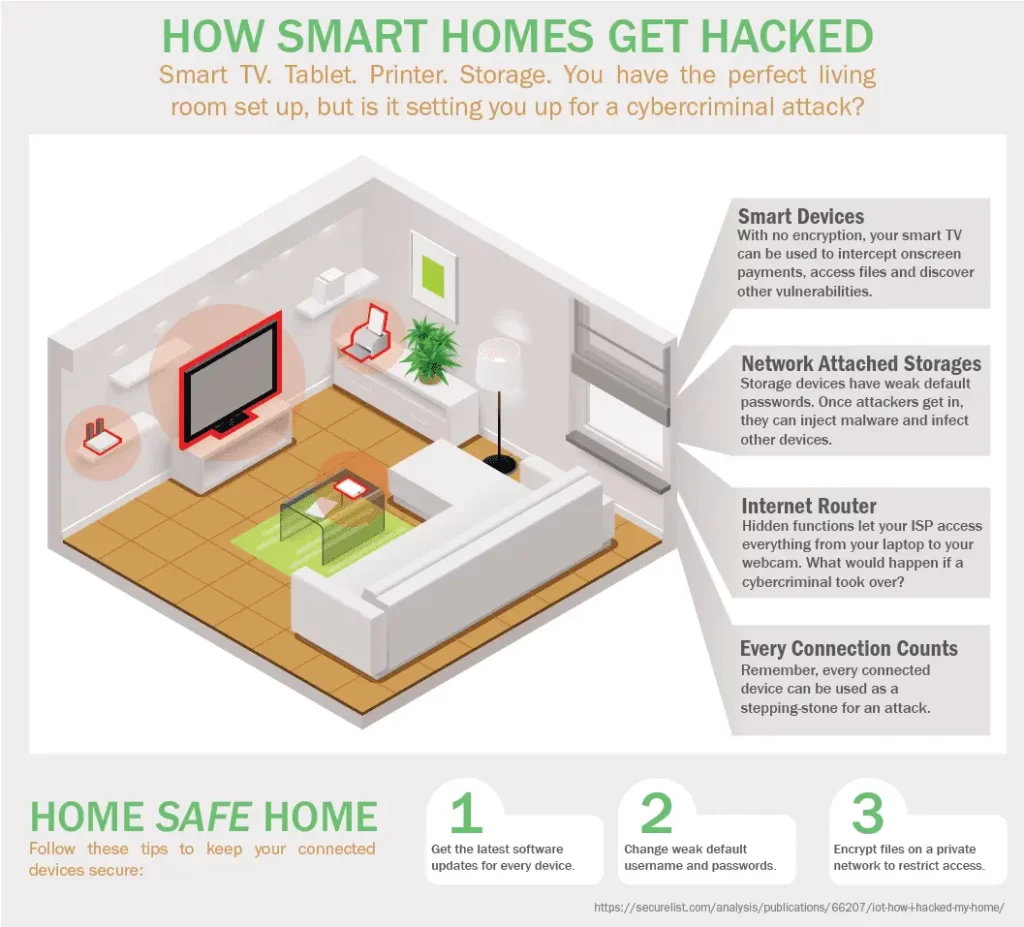 HOW SMART HOMES GET HACKED

Smart TV. Tablet. Printer. Storage. You have the perfect living room set up, but is it setting you up for a cybercriminal attack?

Smart Devices
With no encryption, your smart TV can be used to intercept onscreen payments, access files and discover other vulnerabilities.

Network Attached Storages
Storage devices have weak default passwords. Once attackers get in, they can inject malware and infect other devices.

Internet Router
Hidden functions let your ISP access everything from your laptop to your webcam. What would happen if a cybercriminal took over?

Every Connection Counts
Remember, every connected device can be used as a stepping-stone for an attack.

HOME SAFE HOME
Follow these tips to keep your connected devices secure:

1
Get the latest software updates for every device.

2
Change weak default username and passwords.

3
Encrypt files on a private network to restrict access.

https://securelist.com/analysis/publications/66207/iot-how-i-hacked-my-home/